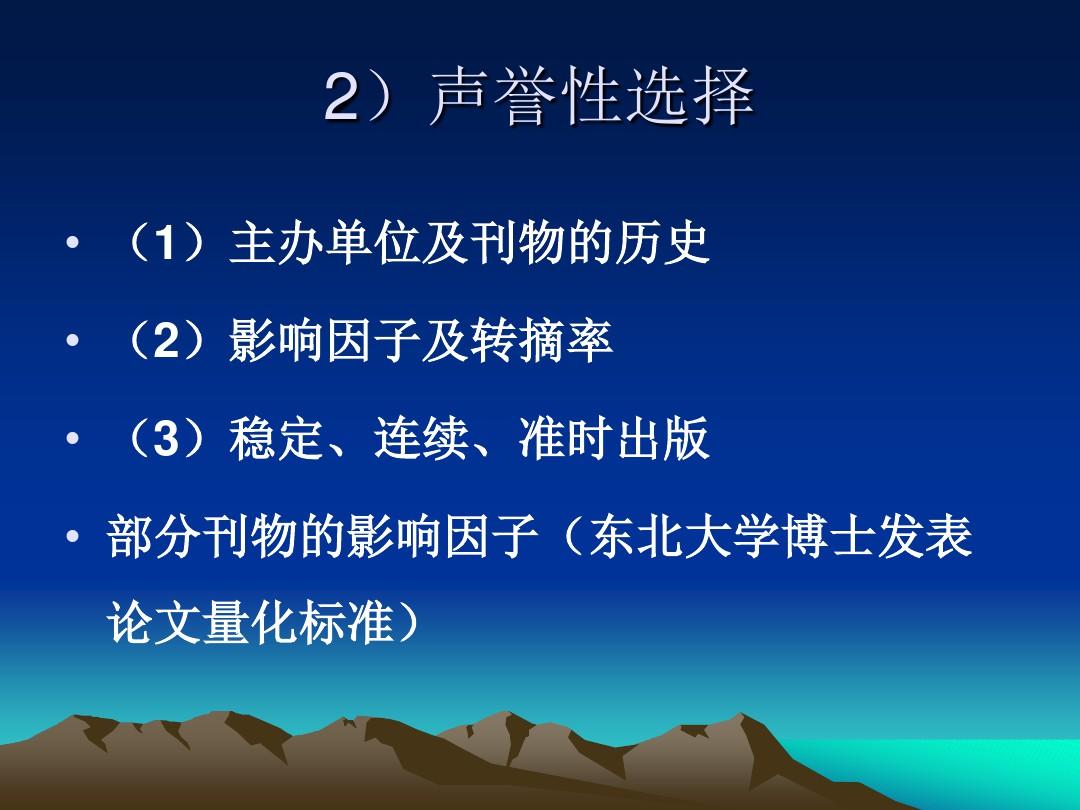 2）声誉性选择

• （1）主办单位及刊物的历史

• （2）影响因子及转摘率

• （3）稳定、连续、准时出版

• 部分刊物的影响因子（东北大学博士发表论文量化标准）